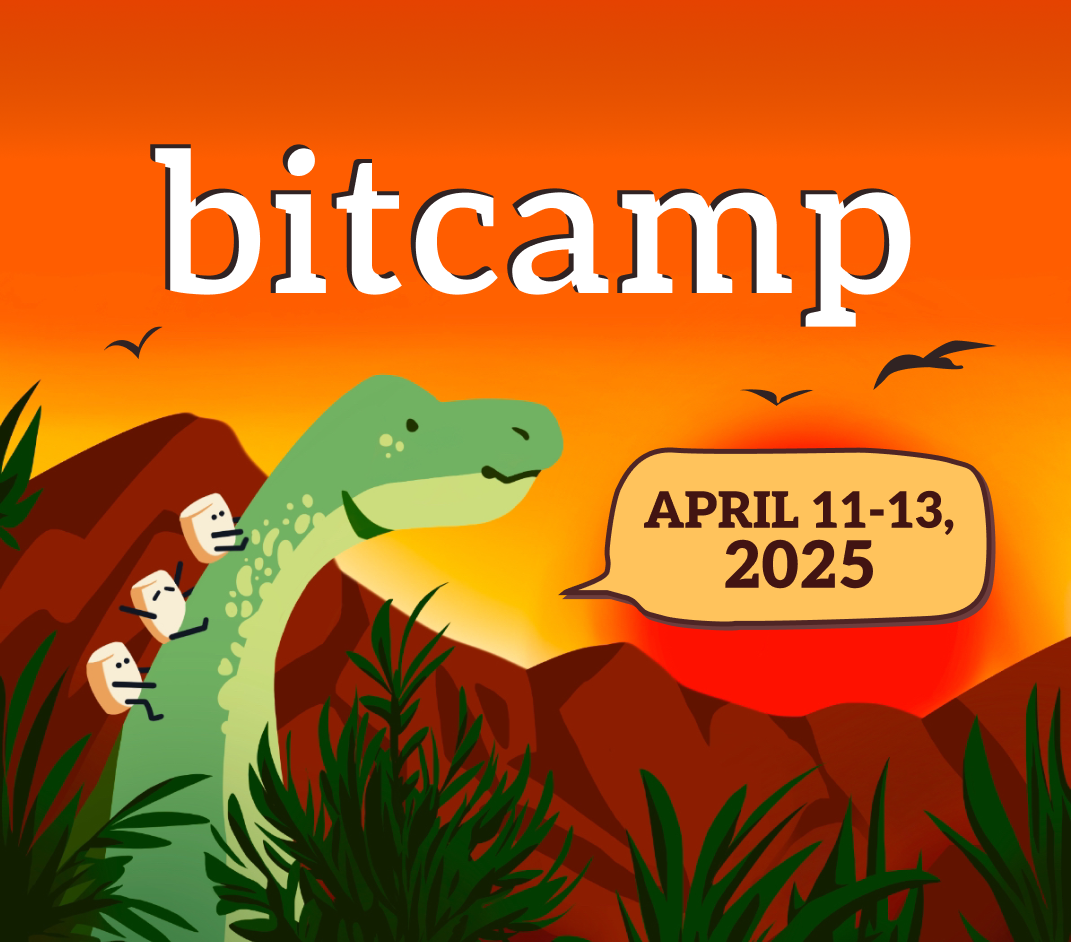 bitcamp

APRIL 11-13, 2025